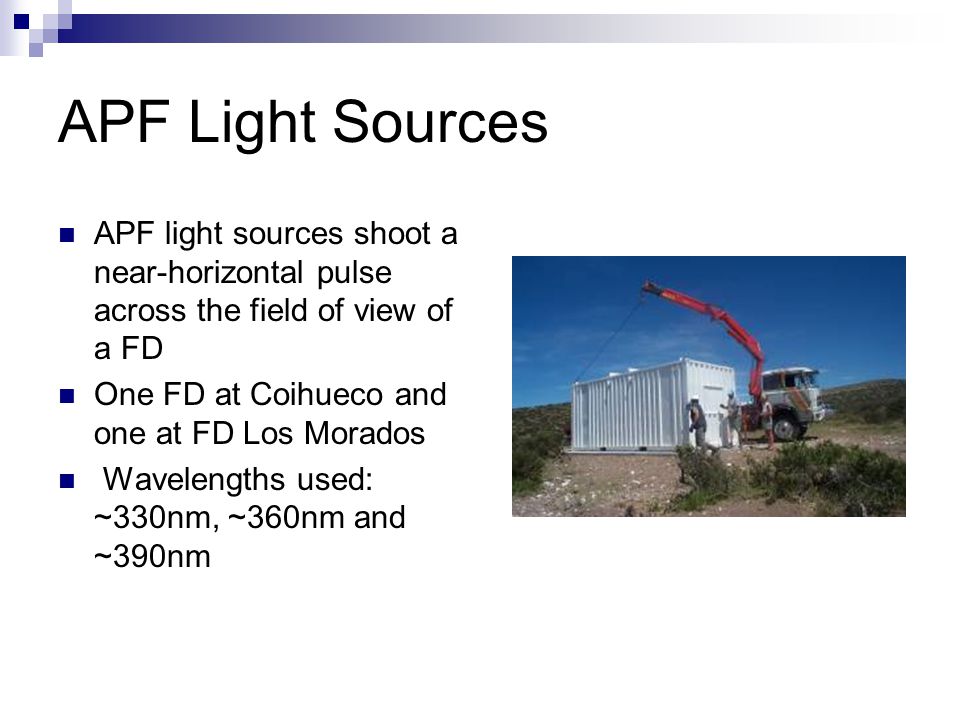 APF Light Sources

APF light sources shoot a near-horizontal pulse across the field of view of a FD

One FD at Coihueco and one at FD Los Morados

Wavelengths used: ~330nm, ~360nm and ~390nm